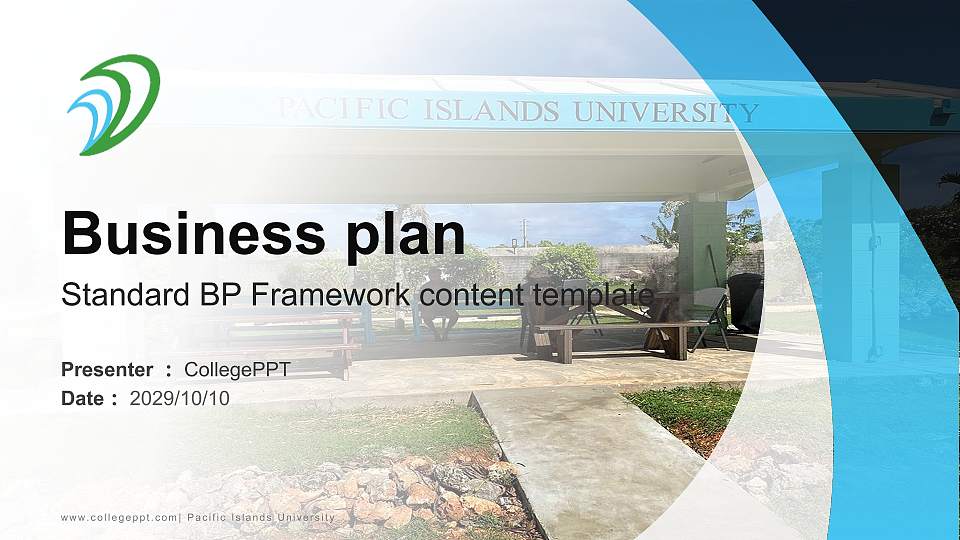 PACIFIC ISLANDS UNIVERSITY

Business plan

Standard BP Framework content template

Presenter ： CollegePPT
Date ： 2029/10/10

www.collegeppt.com| Pacific Islands University